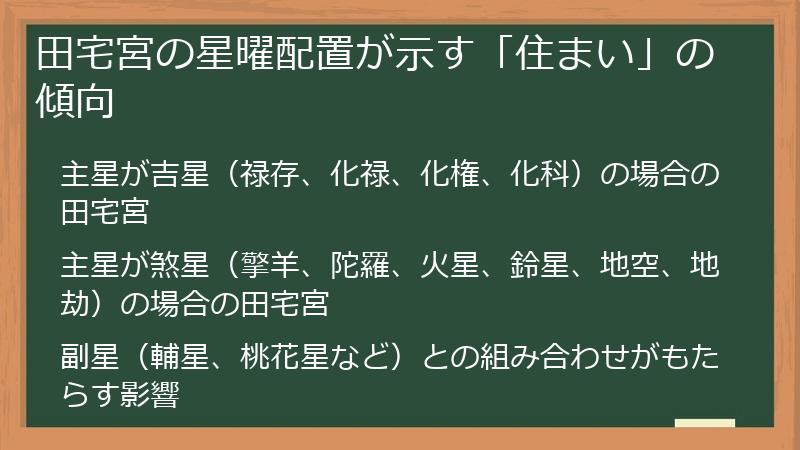 田宅宮の星曜配置が示す「住まい」の傾向

主星が吉星（禄存、化禄、化権、化科）の場合の田宅宮

主星が煞星（擎羊、陀羅、火星、鈴星、地空、地劫）の場合の田宅宮

副星（輔星、桃花星など）との組み合わせがもたらす影響